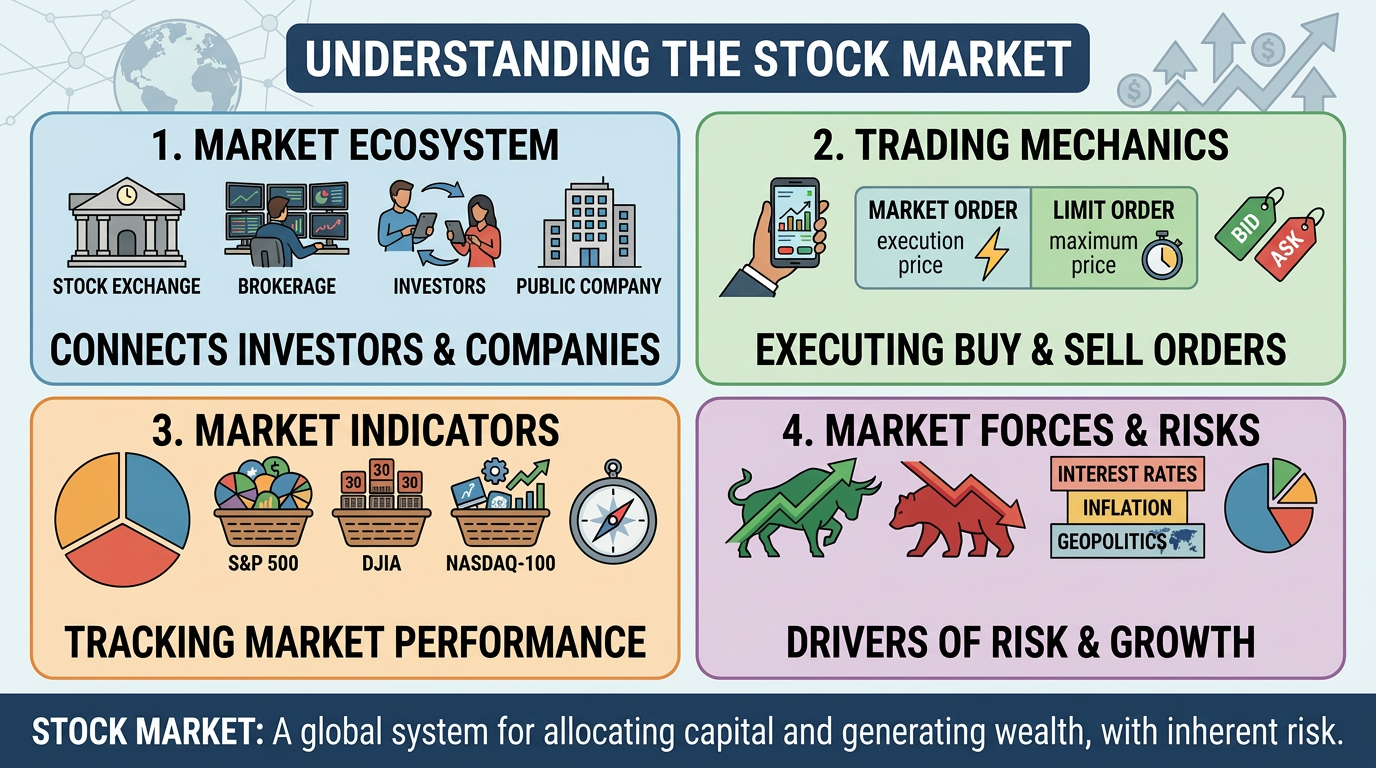 UNDERSTANDING THE STOCK MARKET

1. MARKET ECOSYSTEM

STOCK EXCHANGE
BROKERAGE
INVESTORS
PUBLIC COMPANY

CONNECTS INVESTORS & COMPANIES

2. TRADING MECHANICS

MARKET ORDER
execution price

LIMIT ORDER
maximum price

BID
ASK

EXECUTING BUY & SELL ORDERS

3. MARKET INDICATORS

30 30 30

S&P 500
DJIA
NASDAQ-100

TRACKING MARKET PERFORMANCE

4. MARKET FORCES & RISKS

INTEREST RATES
INFLATION
GEOPOLITICS

DRIVERS OF RISK & GROWTH

STOCK MARKET: A global system for allocating capital and generating wealth, with inherent risk.